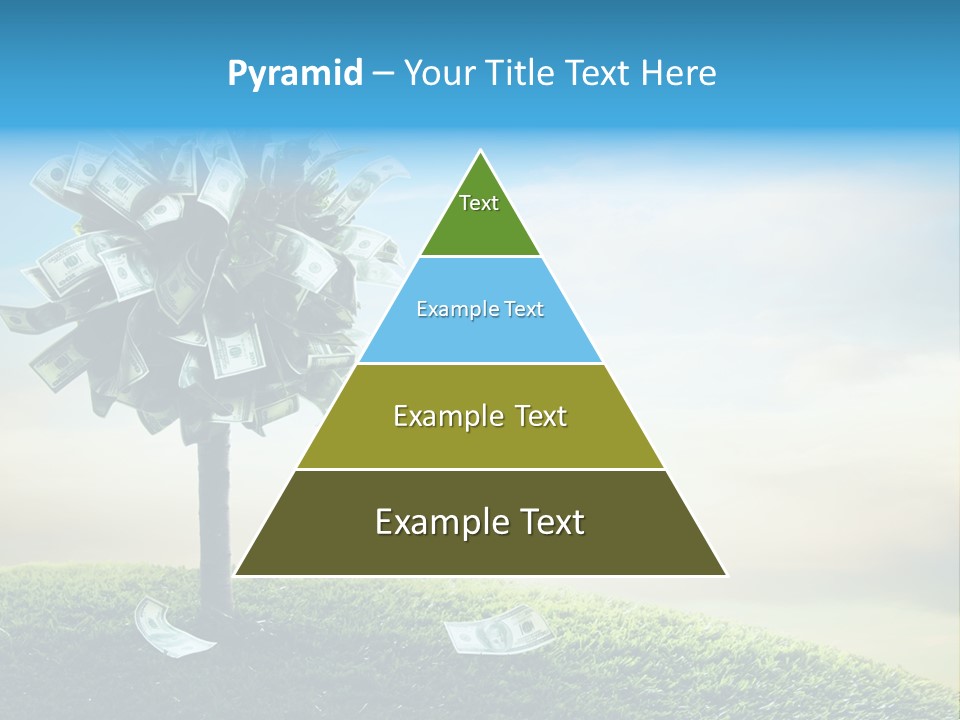 Pyramid – Your Title Text Here

Text

Example Text

Example Text

Example Text